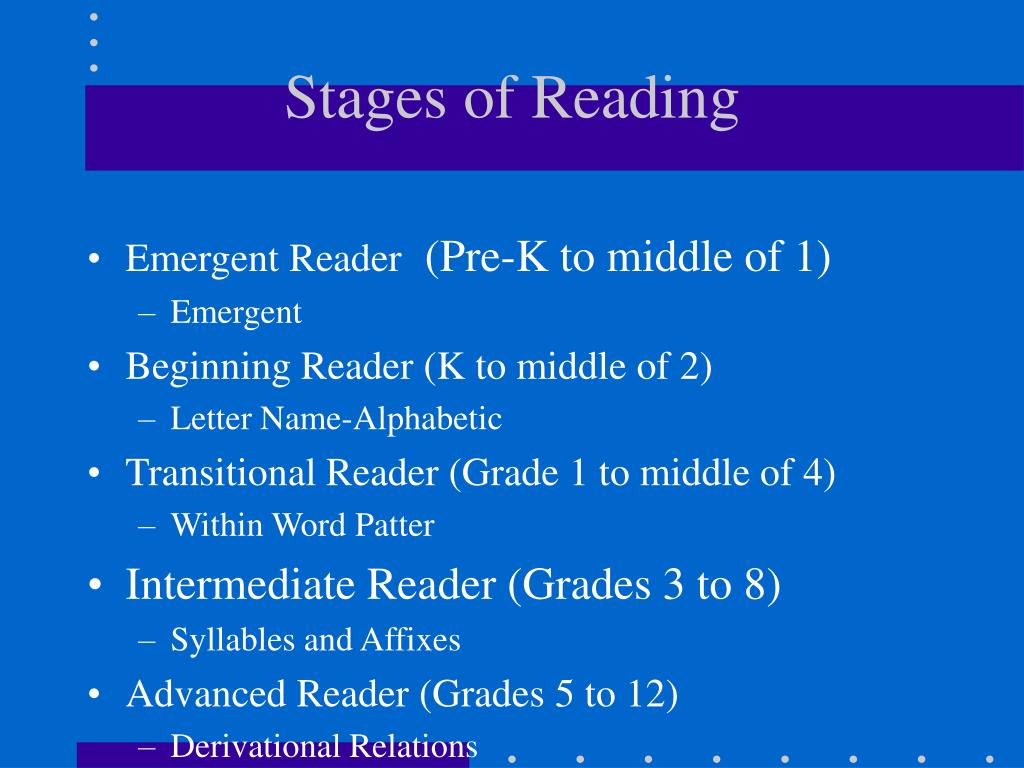 Stages of Reading

• Emergent Reader (Pre-K to middle of 1)
– Emergent
• Beginning Reader (K to middle of 2)
– Letter Name-Alphabetic
• Transitional Reader (Grade 1 to middle of 4)
– Within Word Patter
• Intermediate Reader (Grades 3 to 8)
– Syllables and Affixes
• Advanced Reader (Grades 5 to 12)
– Derivational Relations